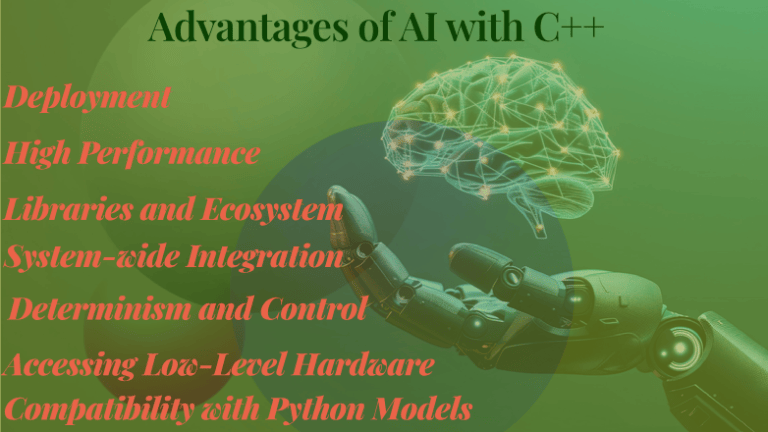 Advantages of AI with C++

Deployment

High Performance

Libraries and Ecosystem

System-wide Integration

Determinism and Control

Accessing Low-Level Hardware

Compatibility with Python Models